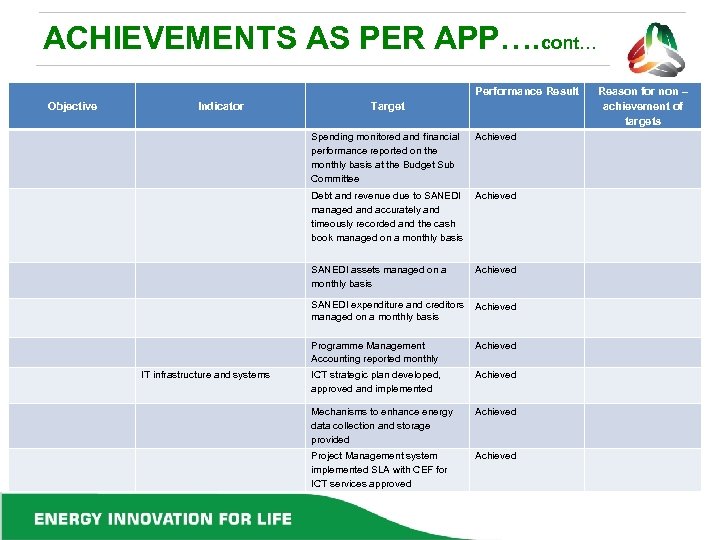 ACHIEVEMENTS AS PER APP….cont…

| Objective | Indicator | Target | Performance Result | Reason for non – achievement of targets |
|---|---|---|---|---|
| | | Spending monitored and financial performance reported on the monthly basis at the Budget Sub Committee | Achieved | |
| | | Debt and revenue due to SANEDI managed and accurately and timeously recorded and the cash book managed on a monthly basis | Achieved | |
| | | SANEDI assets managed on a monthly basis | Achieved | |
| | | SANEDI expenditure and creditors managed on a monthly basis | Achieved | |
| | | Programme Management Accounting reported monthly | Achieved | |
| | IT infrastructure and systems | ICT strategic plan developed, approved and implemented | Achieved | |
| | | Mechanisms to enhance energy data collection and storage provided | Achieved | |
| | | Project Management system implemented SLA with CEF for ICT services approved | Achieved | |

ENERGY INNOVATION FOR LIFE